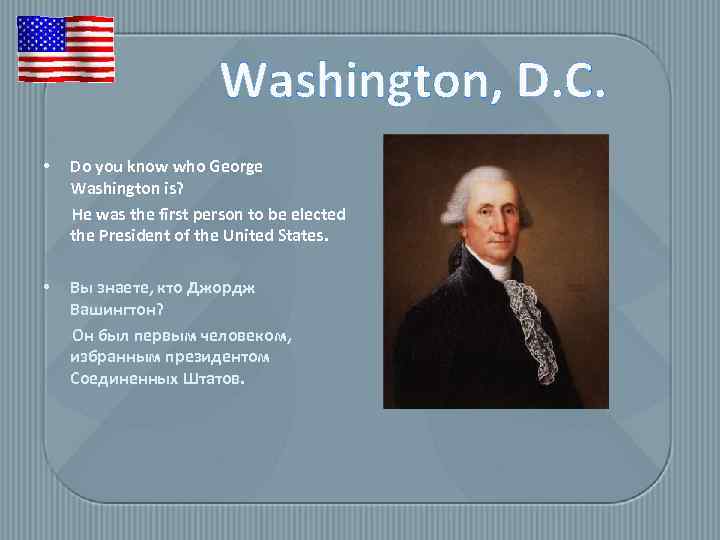 Washington, D.C.

• Do you know who George Washington is?

He was the first person to be elected the President of the United States.

• Вы знаете, кто Джордж Вашингтон?

Он был первым человеком, избранным президентом Соединенных Штатов.